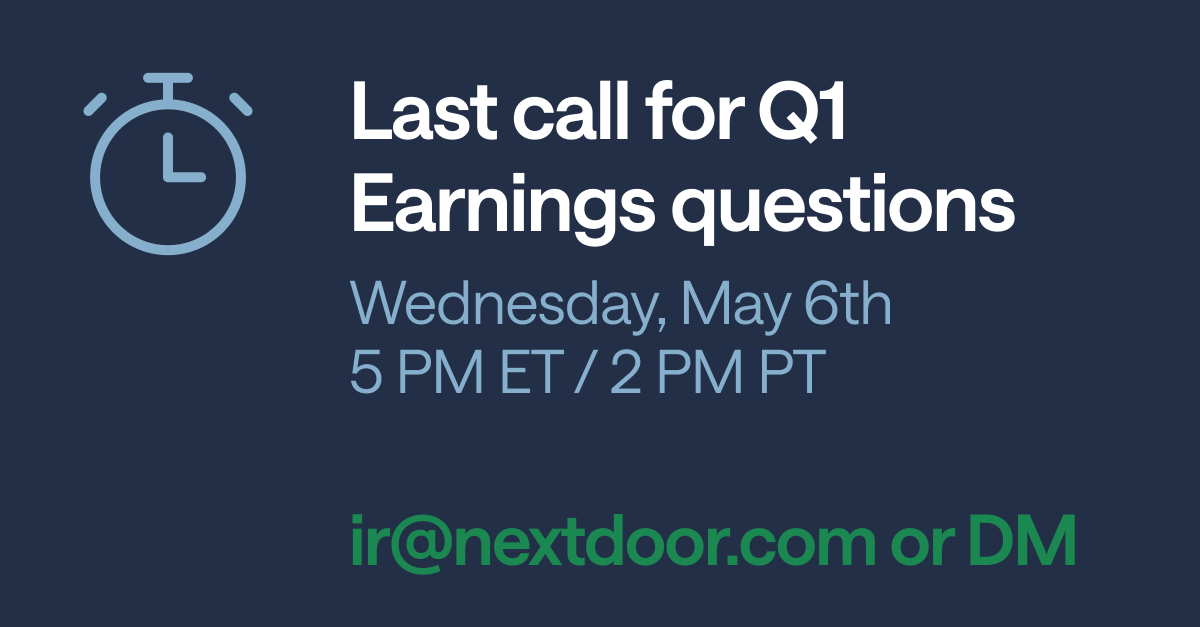 Last call for Q1 Earnings questions

Wednesday, May 6th
5 PM ET / 2 PM PT

ir@nextdoor.com or DM